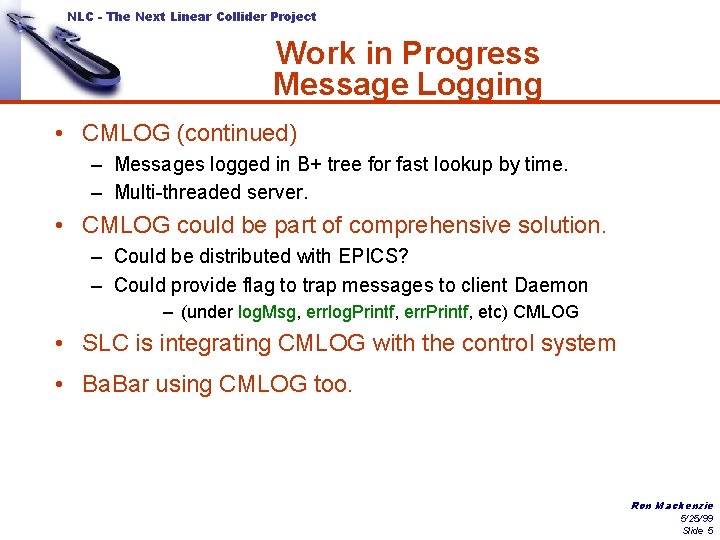 NLC - The Next Linear Collider Project

Work in Progress
Message Logging

• CMLOG (continued)
– Messages logged in B+ tree for fast lookup by time.
– Multi-threaded server.

• CMLOG could be part of comprehensive solution.
– Could be distributed with EPICS?
– Could provide flag to trap messages to client Daemon
– (under logMsg, errlogPrintf, errPrintf, etc) CMLOG

• SLC is integrating CMLOG with the control system

• BaBar using CMLOG too.

Ron Mackenzie
5/25/99
Slide 5